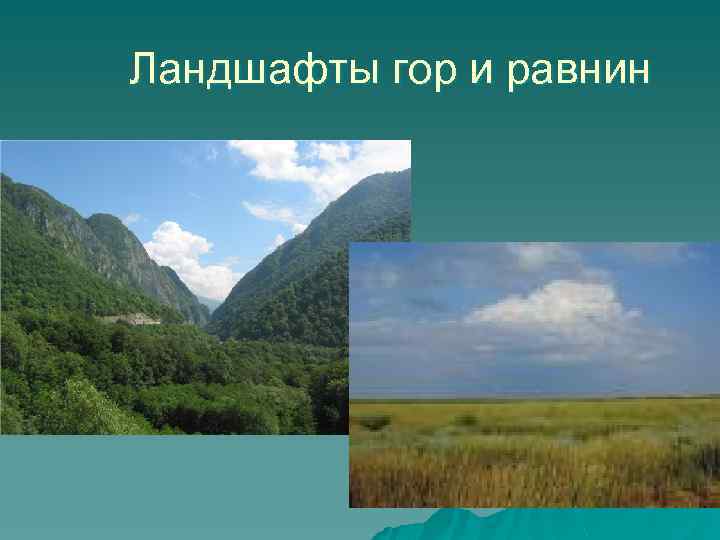 Ландшафты гор и равнин